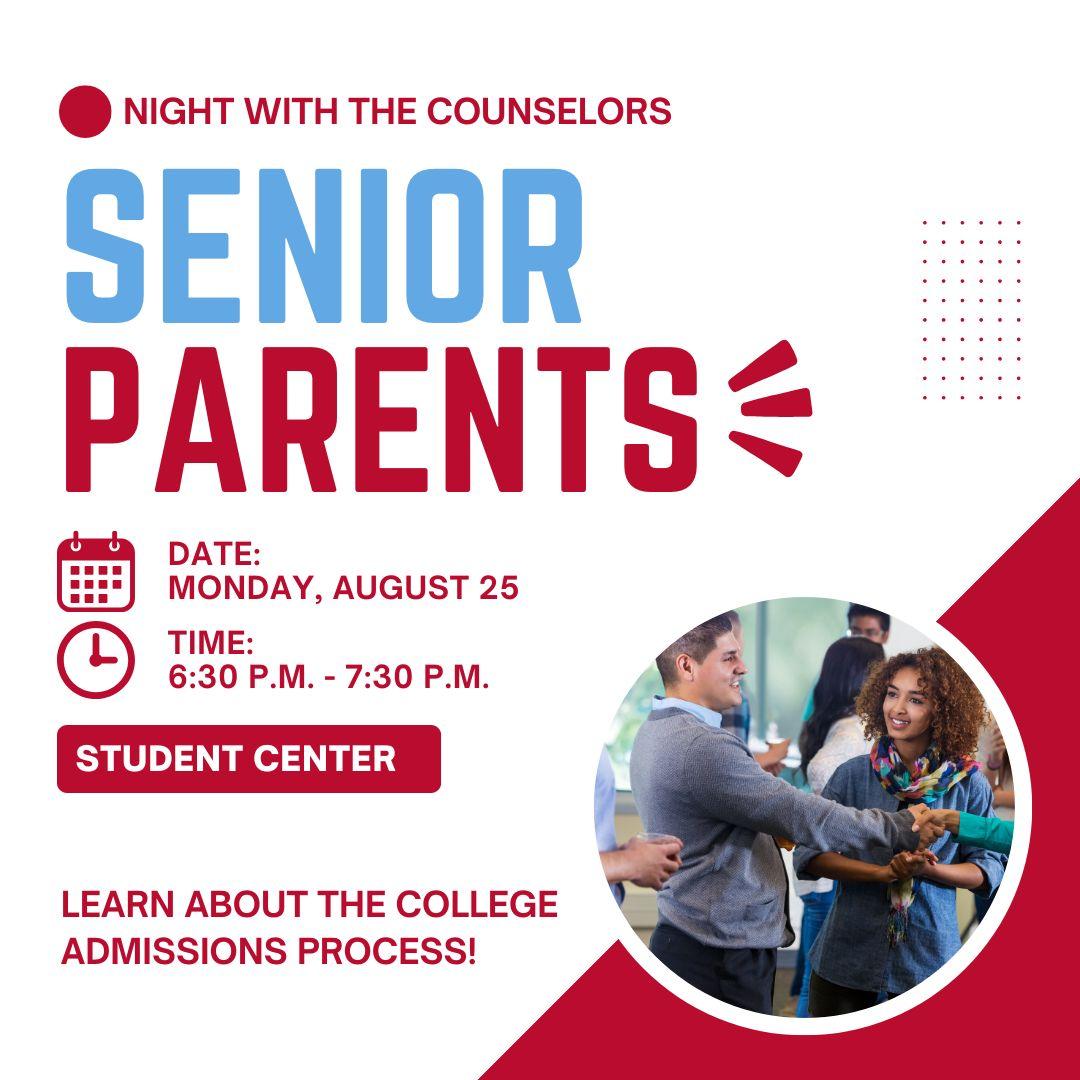 NIGHT WITH THE COUNSELORS

SENIOR PARENTS

DATE:
MONDAY, AUGUST 25

TIME:
6:30 P.M. - 7:30 P.M.

STUDENT CENTER

LEARN ABOUT THE COLLEGE ADMISSIONS PROCESS!